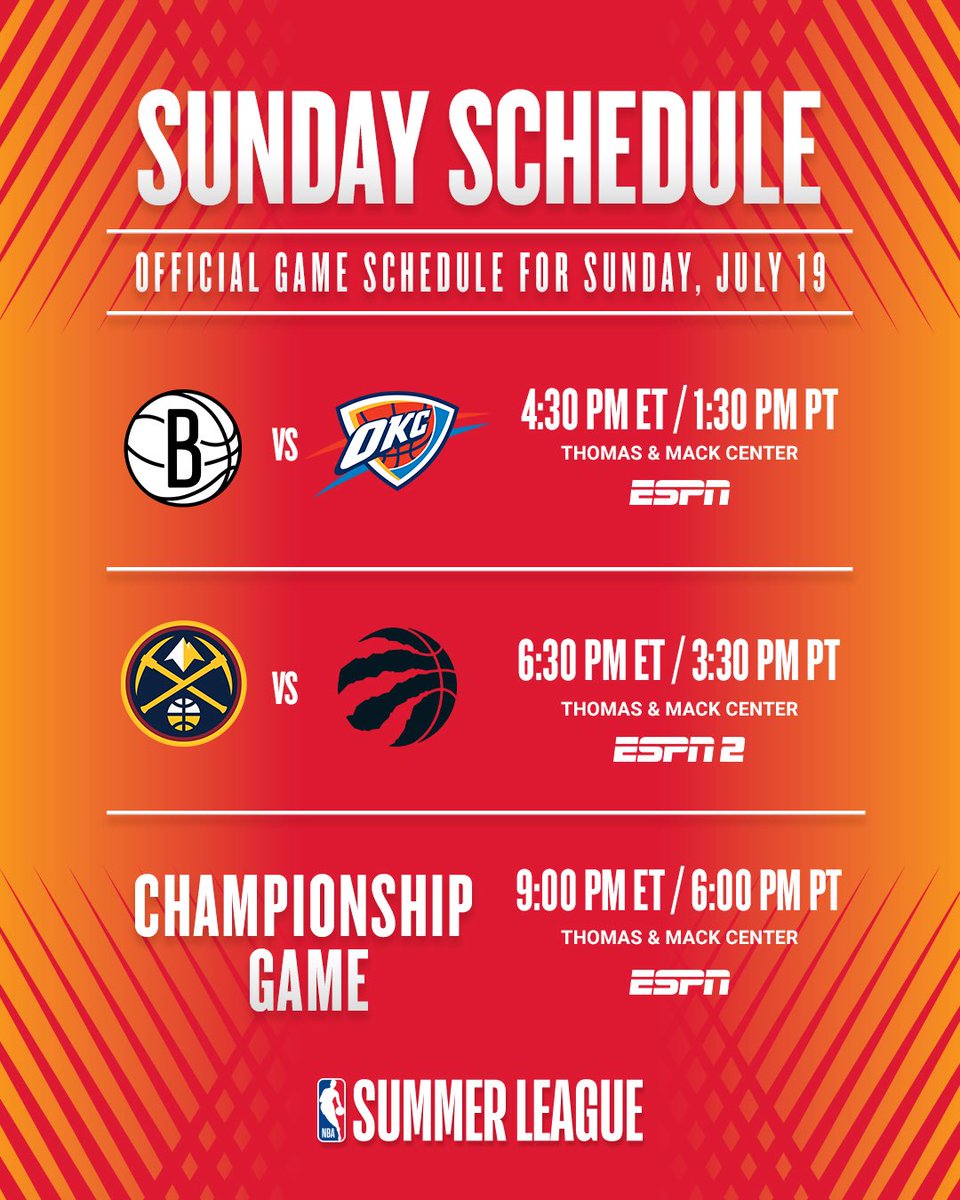 SUNDAY SCHEDULE

OFFICIAL GAME SCHEDULE FOR SUNDAY, JULY 19

B

VS

OKC

4:30 PM ET / 1:30 PM PT
THOMAS & MACK CENTER
ESPN

VS

6:30 PM ET / 3:30 PM PT
THOMAS & MACK CENTER
ESPN 2

CHAMPIONSHIP GAME

9:00 PM ET / 6:00 PM PT
THOMAS & MACK CENTER
ESPN

NBA SUMMER LEAGUE